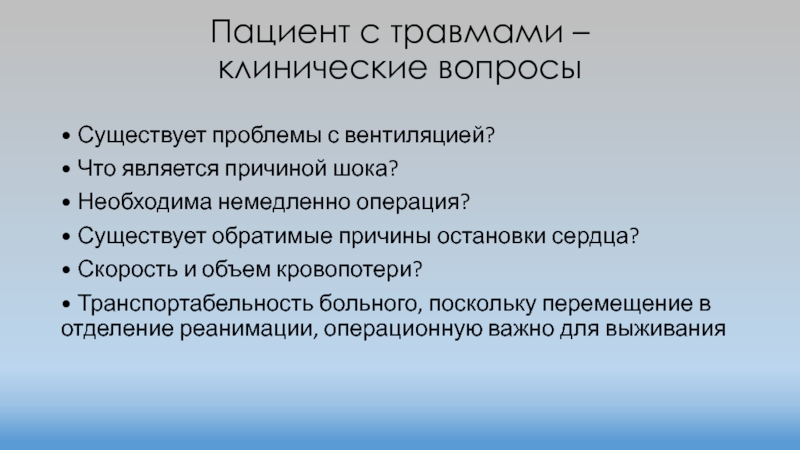 Пациент с травмами – клинические вопросы

• Существует проблемы с вентиляцией?
• Что является причиной шока?
• Необходима немедленно операция?
• Существует обратимые причины остановки сердца?
• Скорость и объем кровопотери?
• Транспортабельность больного, поскольку перемещение в отделение реанимации, операционную важно для выживания